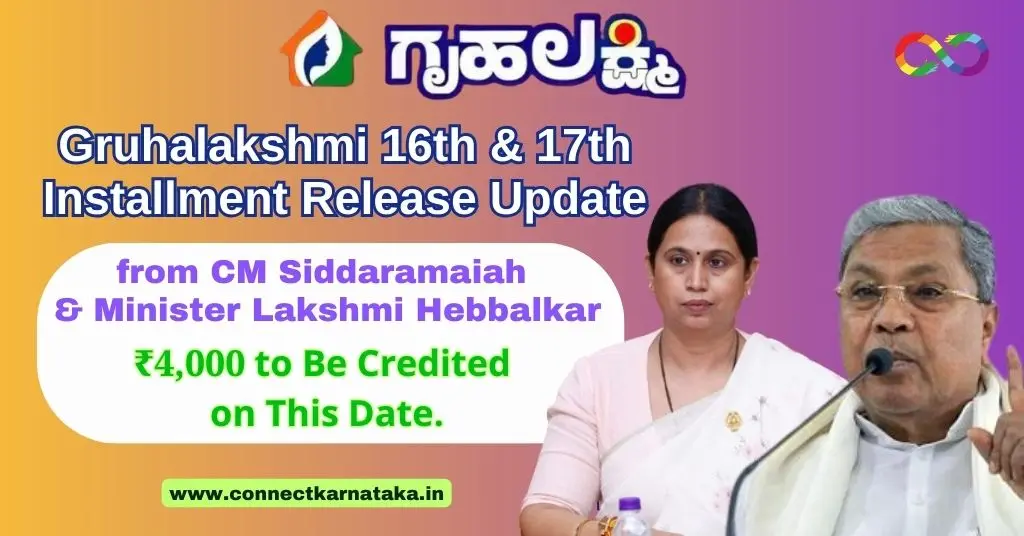 ಗೃಹಲಕ್ಷ್ಮಿ

Gruhalakshmi 16th & 17th Installment Release Update

from CM Siddaramaiah & Minister Lakshmi Hebbalkar

₹4,000 to Be Credited on This Date.

www.connectkarnataka.in